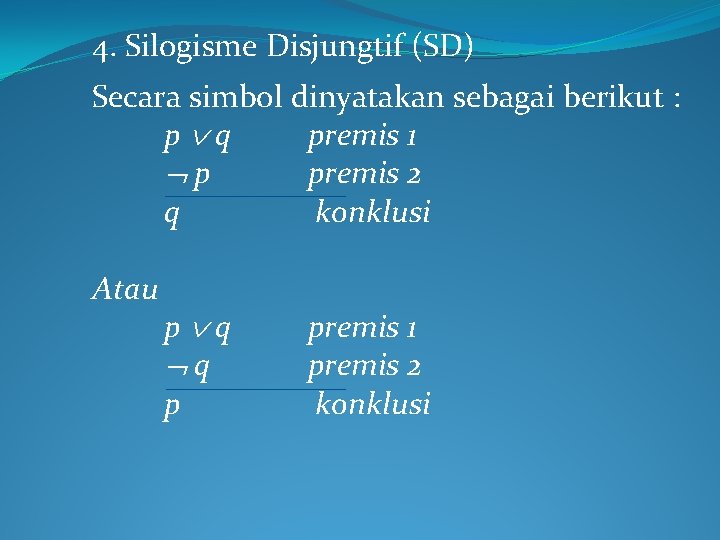 4. Silogisme Disjungtif (SD)

Secara simbol dinyatakan sebagai berikut :

$p \vee q$ premis 1
$\neg p$ premis 2
$q$ konklusi

Atau

$p \vee q$ premis 1
$\neg q$ premis 2
$p$ konklusi